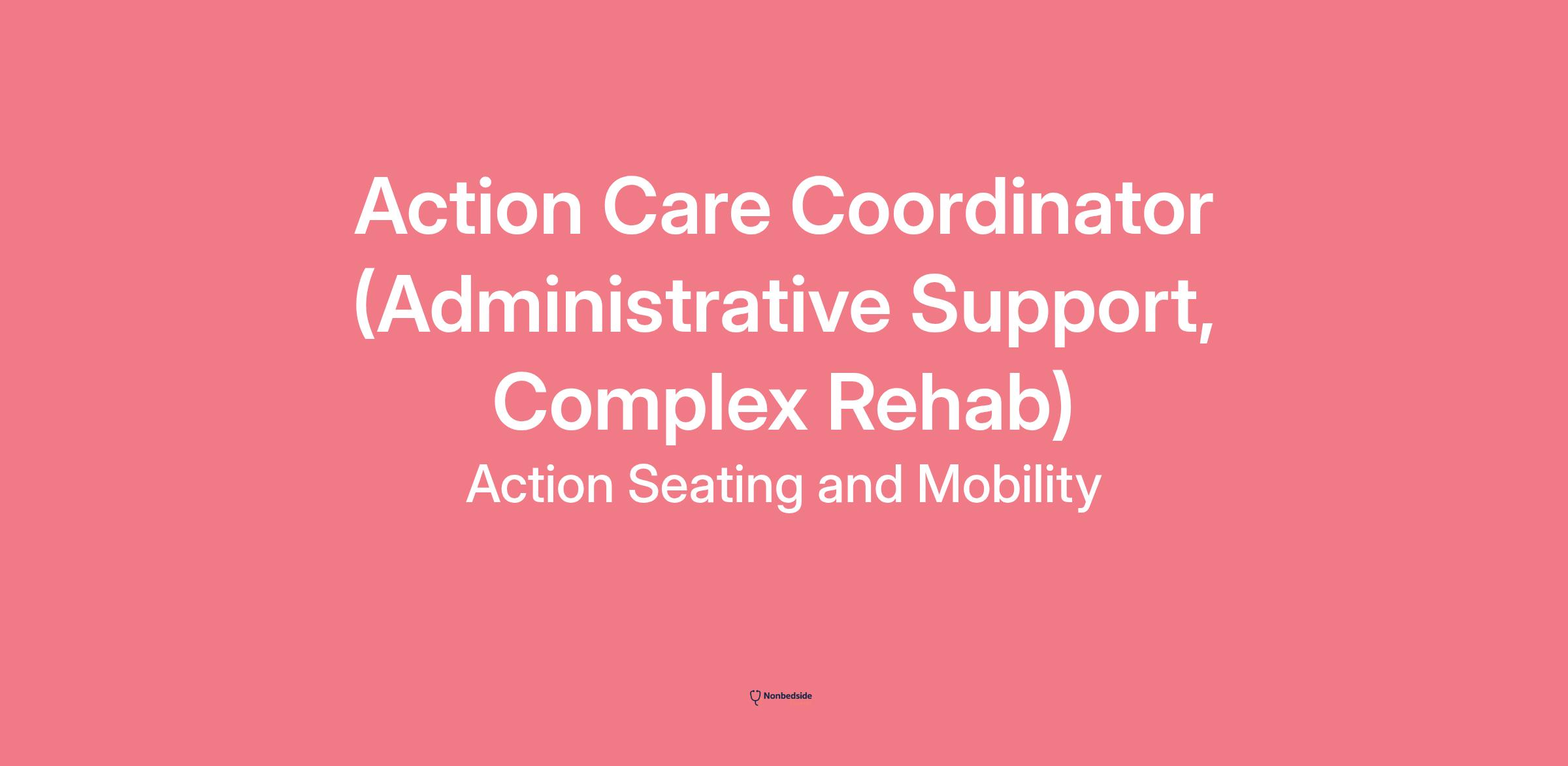 Action Care Coordinator (Administrative Support, Complex Rehab)

Action Seating and Mobility

Nonbedside